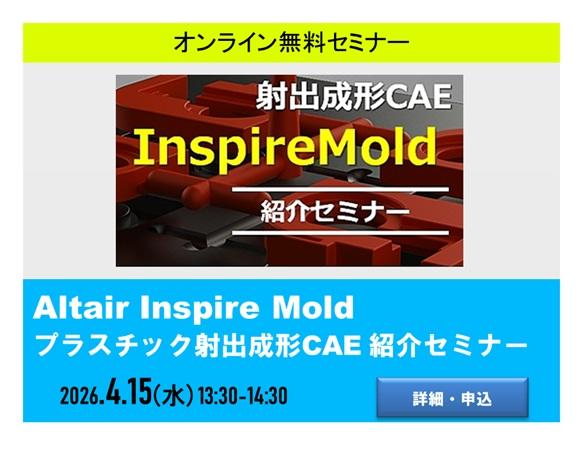 オンライン無料セミナー

射出成形CAE

InspireMold

紹介セミナー

Altair Inspire Mold
プラスチック射出成形CAE 紹介セミナー

2026.4.15(水) 13:30-14:30

詳細・申込